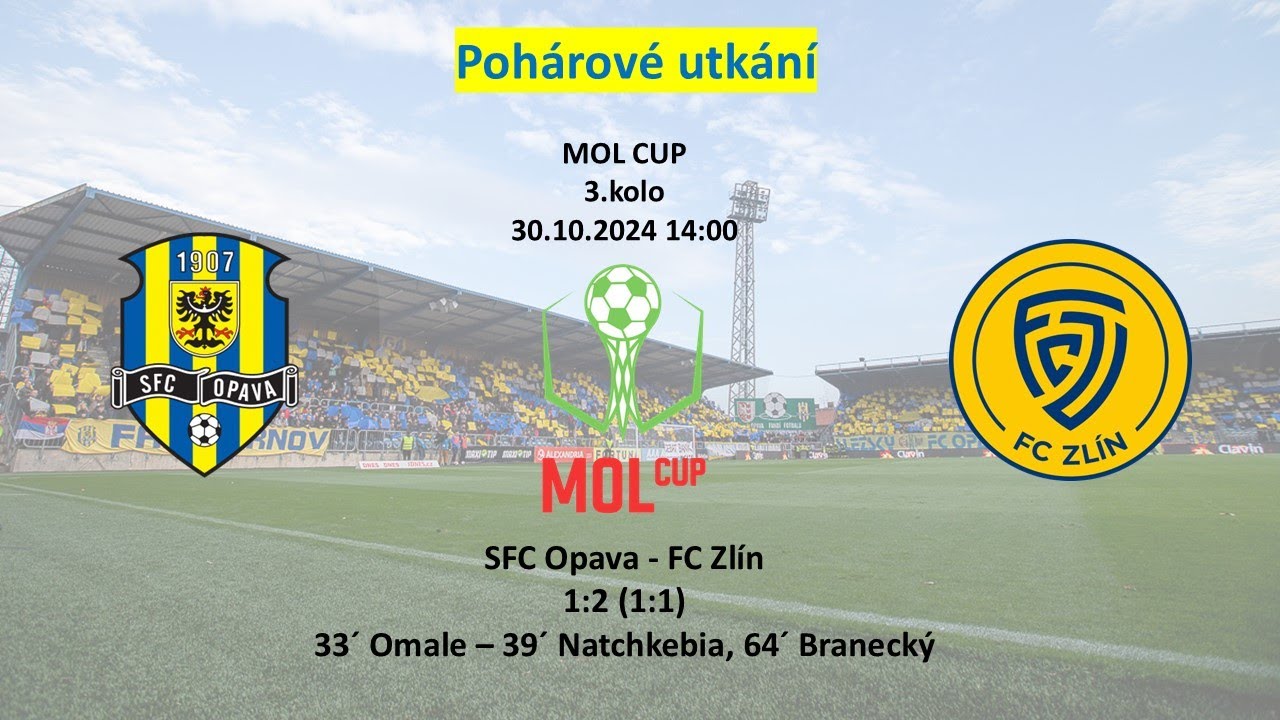 Pohárové utkání

MOL CUP
3.kolo
30.10.2024 14:00

1907
SFC OPAVA

MOL CUP

FC ZLÍN

SFC Opava - FC Zlín
1:2 (1:1)
33´ Omale – 39´ Natchkebia, 64´ Branecký